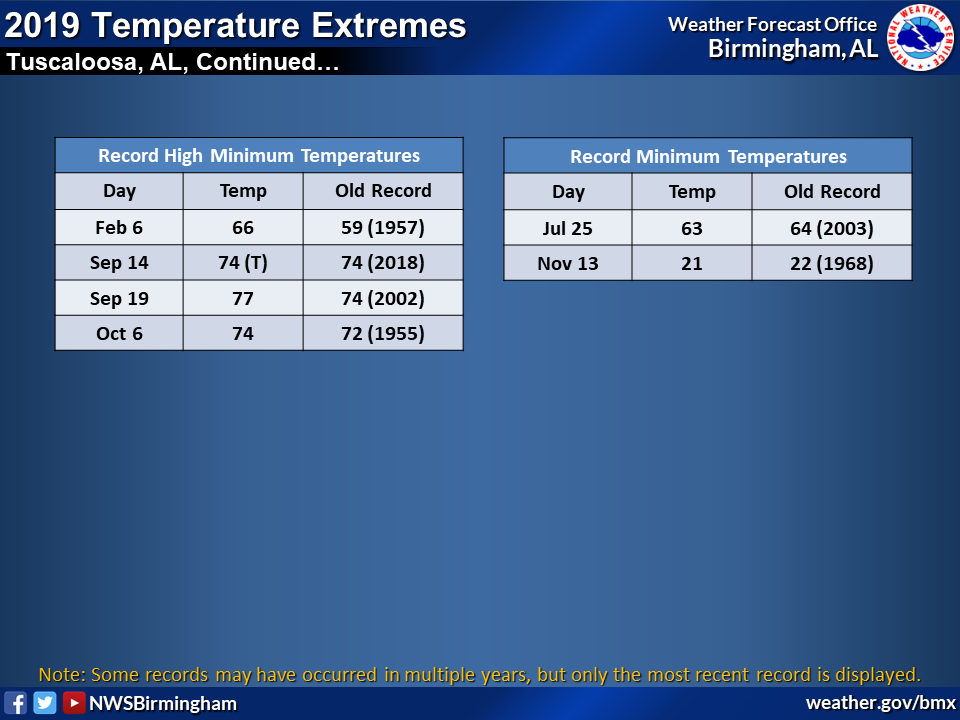 2019 Temperature Extremes
Tuscaloosa, AL, Continued…

Weather Forecast Office
Birmingham, AL

NATIONAL WEATHER SERVICE

Record High Minimum Temperatures

| Day | Temp | Old Record |
|---|---|---|
| Feb 6 | 66 | 59 (1957) |
| Sep 14 | 74 (T) | 74 (2018) |
| Sep 19 | 77 | 74 (2002) |
| Oct 6 | 74 | 72 (1955) |

Record Minimum Temperatures

| Day | Temp | Old Record |
|---|---|---|
| Jul 25 | 63 | 64 (2003) |
| Nov 13 | 21 | 22 (1968) |

Note: Some records may have occurred in multiple years, but only the most recent record is displayed.

NWSBirmingham

weather.gov/bmx